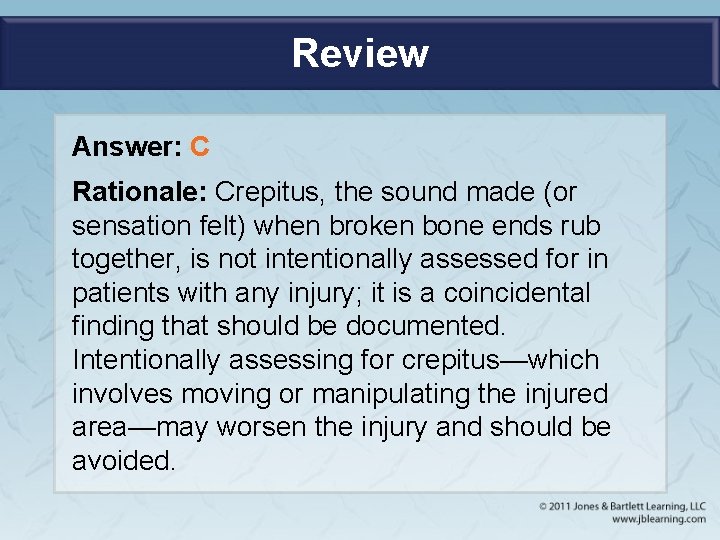 Review

Answer: C

Rationale: Crepitus, the sound made (or sensation felt) when broken bone ends rub together, is not intentionally assessed for in patients with any injury; it is a coincidental finding that should be documented. Intentionally assessing for crepitus—which involves moving or manipulating the injured area—may worsen the injury and should be avoided.

© 2011 Jones & Bartlett Learning, LLC
www.jblearning.com